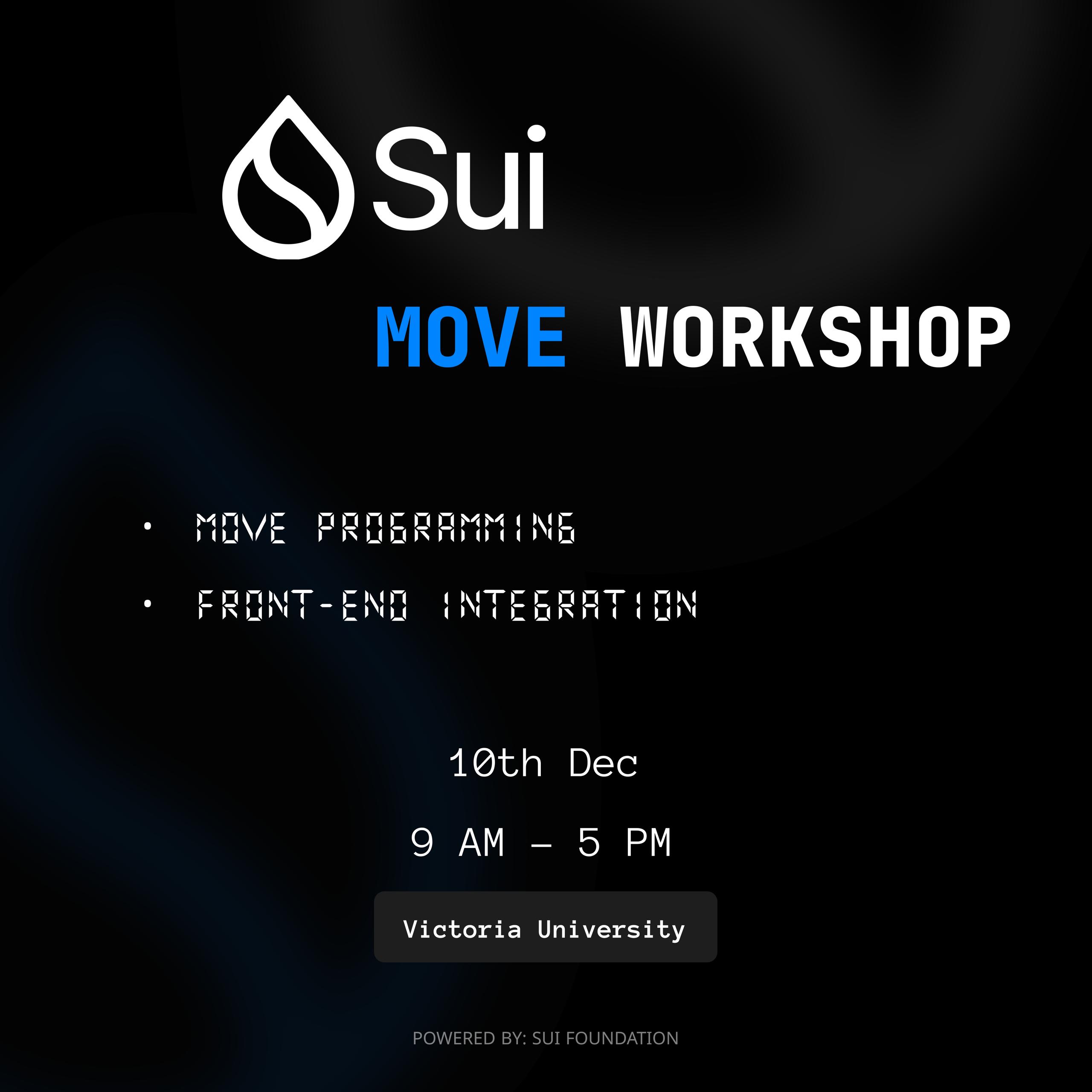 Sui

MOVE WORKSHOP

• MOVE PROGRAMMING
• FRONT-END INTEGRATION

10th Dec

9 AM – 5 PM

Victoria University

POWERED BY: SUI FOUNDATION